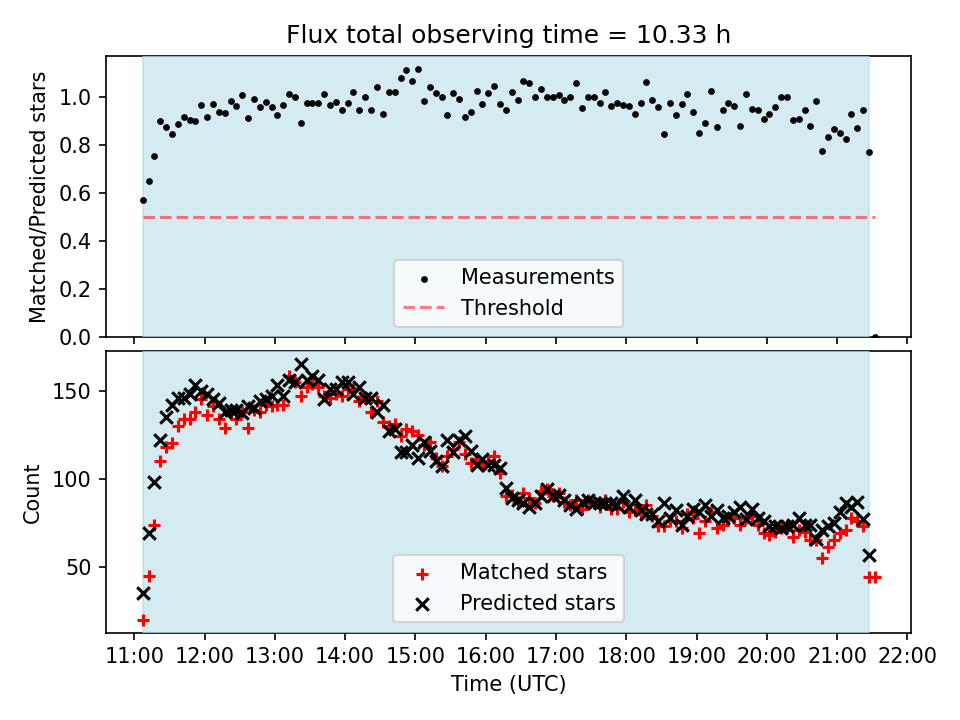 Flux total observing time = 10.33 h

Matched/Predicted stars

1.0
0.8
0.6
0.4
0.2
0.0

Measurements
Threshold

Count

150
100
50

Matched stars
Predicted stars

11:00 12:00 13:00 14:00 15:00 16:00 17:00 18:00 19:00 20:00 21:00 22:00
Time (UTC)